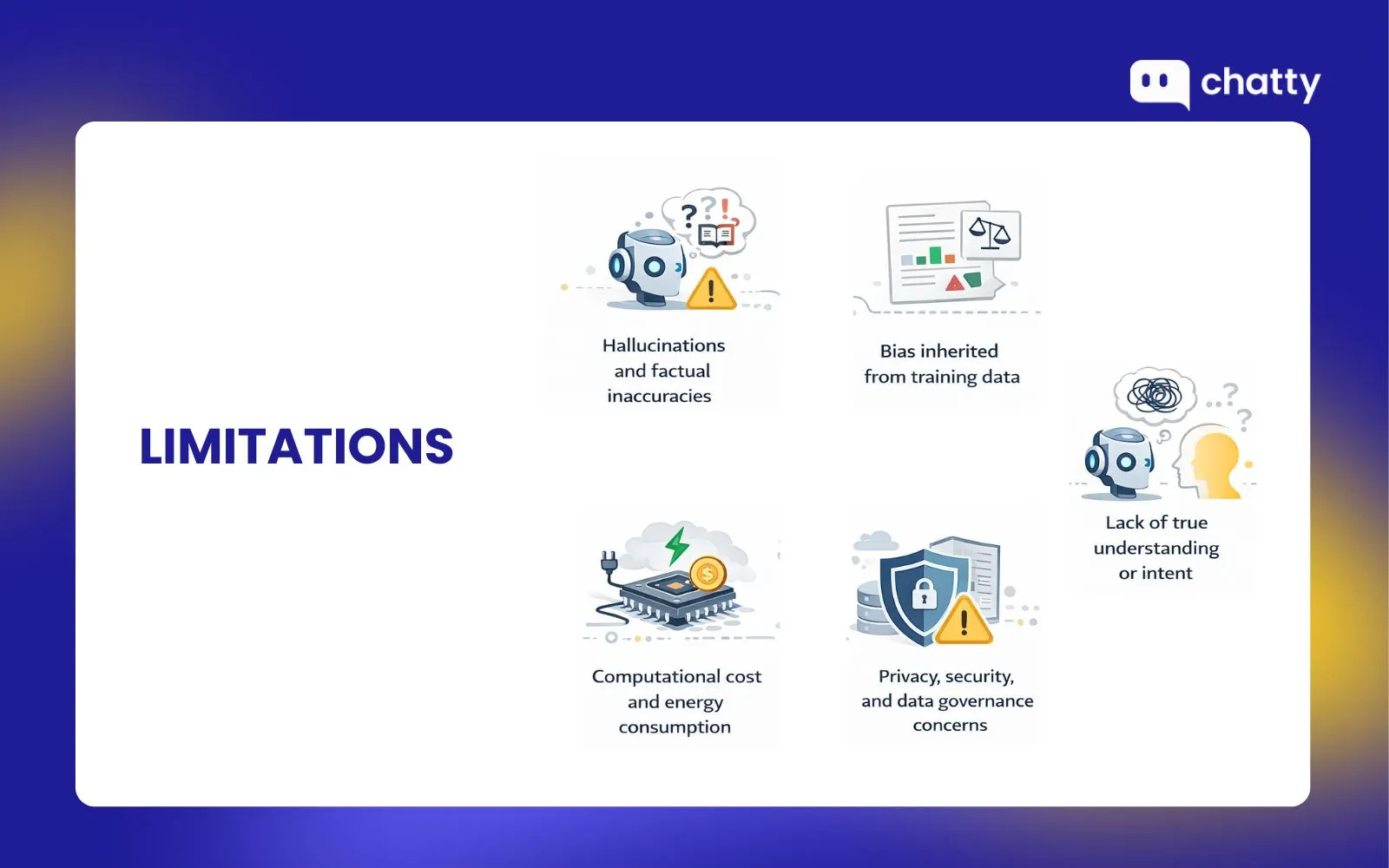 chatty

LIMITATIONS

Hallucinations and factual inaccuracies

Bias inherited from training data

Lack of true understanding or intent

Computational cost and energy consumption

Privacy, security, and data governance concerns